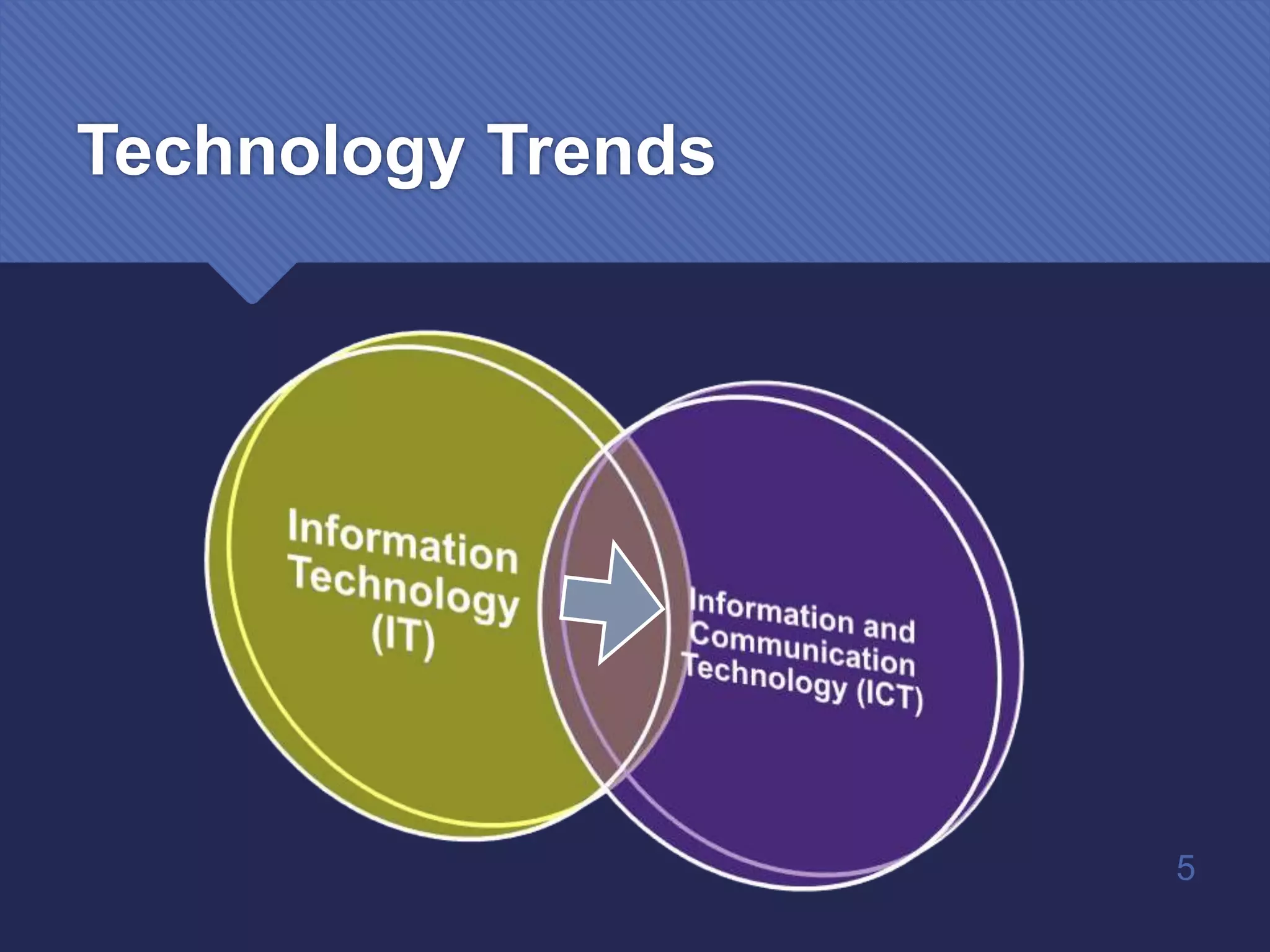 Technology Trends

Information Technology (IT)

Information and Communication Technology (ICT)

5